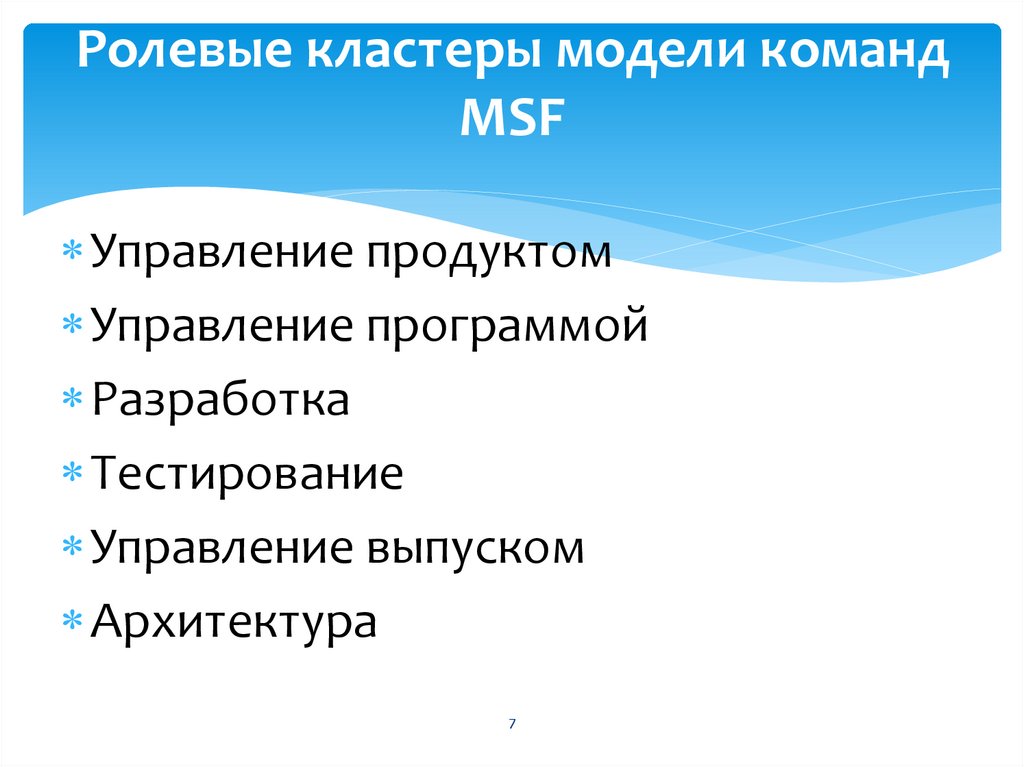 Ролевые кластеры модели команд MSF

* Управление продуктом
* Управление программой
* Разработка
* Тестирование
* Управление выпуском
* Архитектура

7